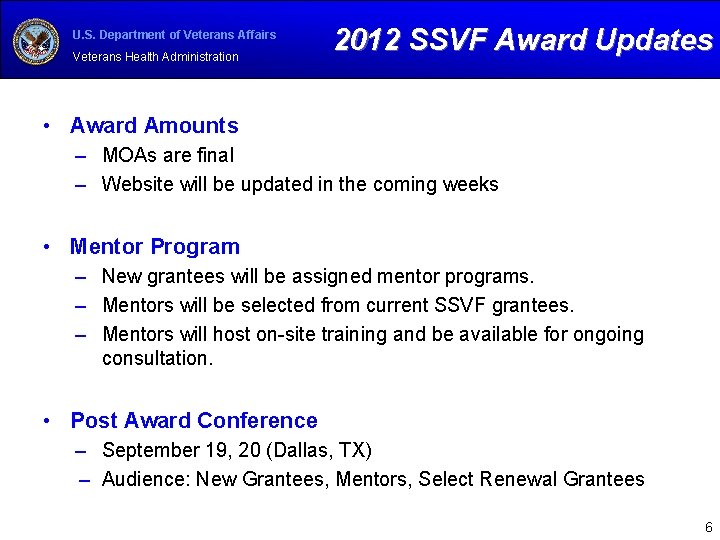 U.S. Department of Veterans Affairs
Veterans Health Administration

2012 SSVF Award Updates

• Award Amounts
– MOAs are final
– Website will be updated in the coming weeks

• Mentor Program
– New grantees will be assigned mentor programs.
– Mentors will be selected from current SSVF grantees.
– Mentors will host on-site training and be available for ongoing consultation.

• Post Award Conference
– September 19, 20 (Dallas, TX)
– Audience: New Grantees, Mentors, Select Renewal Grantees

6